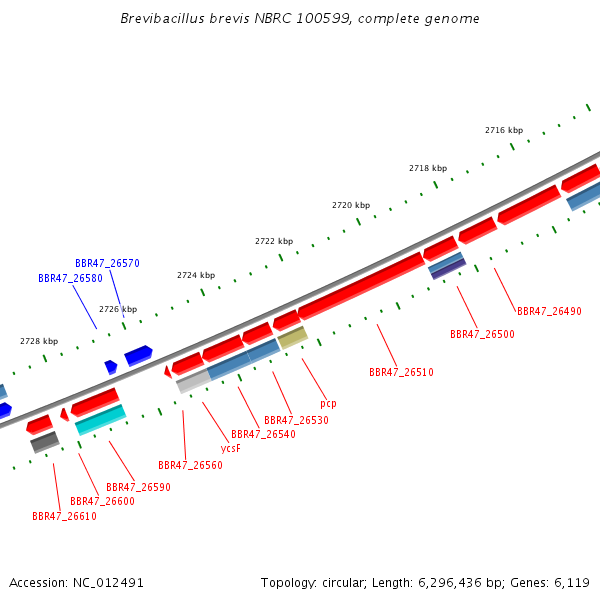 Brevibacillus brevis NBRC 100599, complete genome

2716 kbp
2718 kbp
2720 kbp
2722 kbp
2724 kbp
2726 kbp
2728 kbp

BBR47_26570
BBR47_26580
BBR47_26490
BBR47_26500
BBR47_26510
pcp
BBR47_26530
BBR47_26540
ycsF
BBR47_26560
BBR47_26590
BBR47_26600
BBR47_26610

Accession: NC_012491
Topology: circular; Length: 6,296,436 bp; Genes: 6,119